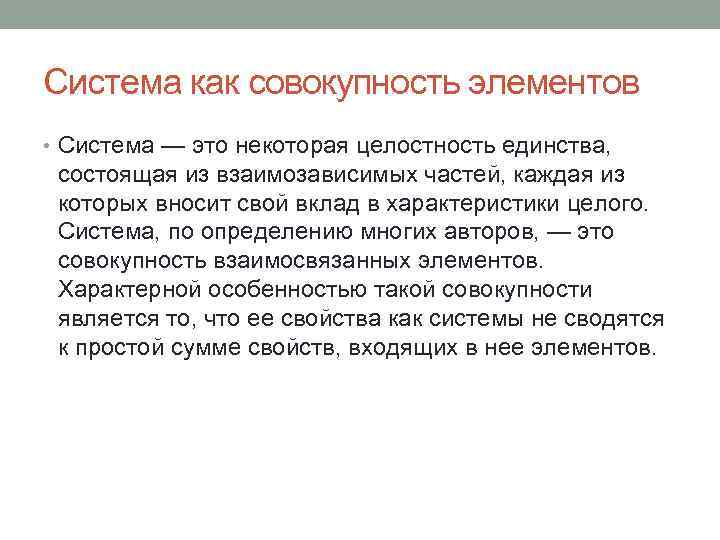 Система как совокупность элементов

• Система — это некоторая целостность единства, состоящая из взаимозависимых частей, каждая из которых вносит свой вклад в характеристики целого. Система, по определению многих авторов, — это совокупность взаимосвязанных элементов. Характерной особенностью такой совокупности является то, что ее свойства как системы не сводятся к простой сумме свойств, входящих в нее элементов.